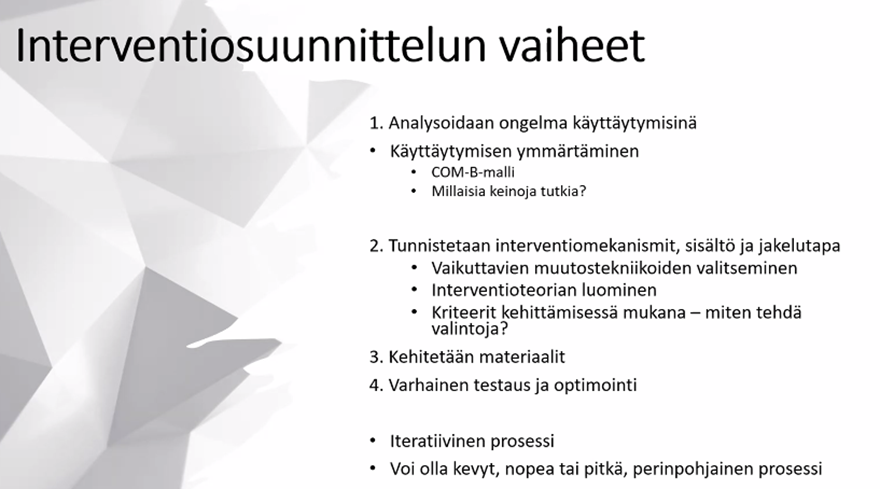 Interventiosuunnittelun vaiheet

1. Analysoidaan ongelma käyttäytymisinä

• Käyttäytymisen ymmärtäminen
  • COM-B-malli
  • Millaisia keinoja tutkia?

2. Tunnistetaan interventiomekanismit, sisältö ja jakelutapa
  • Vaikuttavien muutostekniikoiden valitseminen
  • Interventioteorian luominen
  • Kriteerit kehittämisessä mukana – miten tehdä valintoja?

3. Kehitetään materiaalit

4. Varhainen testaus ja optimointi

• Iteratiivinen prosessi

• Voi olla kevyt, nopea tai pitkä, perinpohjainen prosessi